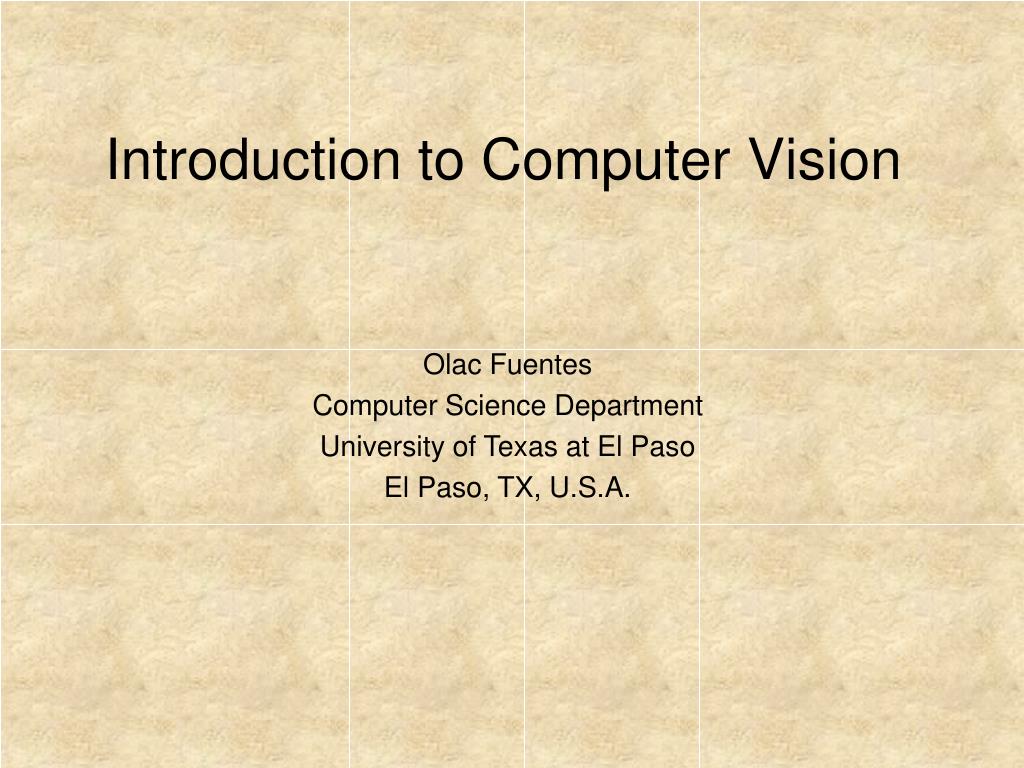 Introduction to Computer Vision

Olac Fuentes
Computer Science Department
University of Texas at El Paso
El Paso, TX, U.S.A.